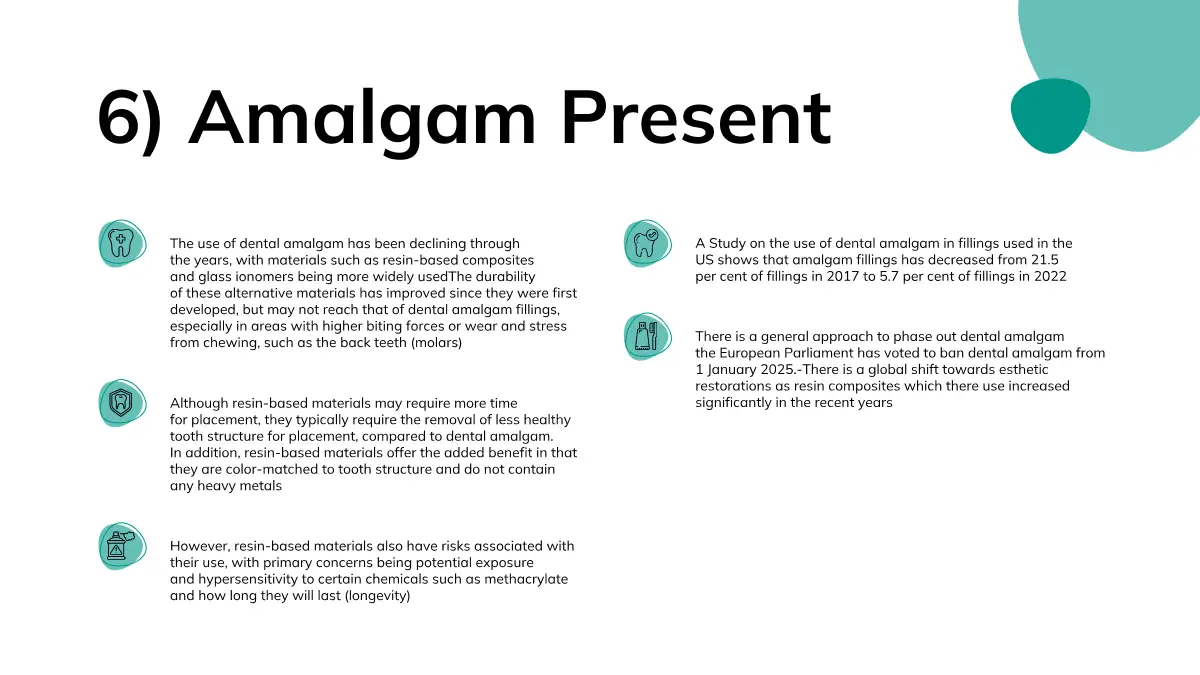 6) Amalgam Present

The use of dental amalgam has been declining through the years, with materials such as resin-based composites and glass ionomers being more widely usedThe durability of these alternative materials has improved since they were first developed, but may not reach that of dental amalgam fillings, especially in areas with higher biting forces or wear and stress from chewing, such as the back teeth (molars)

Although resin-based materials may require more time for placement, they typically require the removal of less healthy tooth structure for placement, compared to dental amalgam. In addition, resin-based materials offer the added benefit in that they are color-matched to tooth structure and do not contain any heavy metals

However, resin-based materials also have risks associated with their use, with primary concerns being potential exposure and hypersensitivity to certain chemicals such as methacrylate and how long they will last (longevity)

A Study on the use of dental amalgam in fillings used in the US shows that amalgam fillings has decreased from 21.5 per cent of fillings in 2017 to 5.7 per cent of fillings in 2022

There is a general approach to phase out dental amalgam the European Parliament has voted to ban dental amalgam from 1 January 2025.-There is a global shift towards esthetic restorations as resin composites which there use increased significantly in the recent years